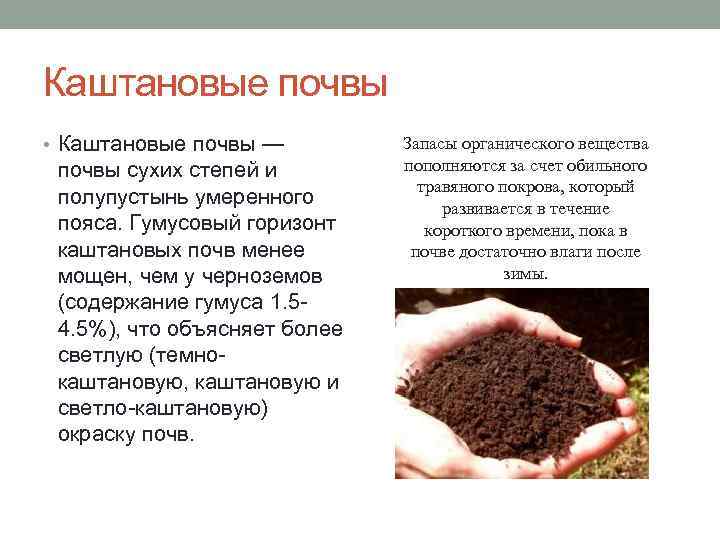 Каштановые почвы

• Каштановые почвы — почвы сухих степей и полупустынь умеренного пояса. Гумусовый горизонт каштановых почв менее мощен, чем у черноземов (содержание гумуса 1.5-4.5%), что объясняет более светлую (темно-каштановую, каштановую и светло-каштановую) окраску почв.

Запасы органического вещества пополняются за счет обильного травяного покрова, который развивается в течение короткого времени, пока в почве достаточно влаги после зимы.